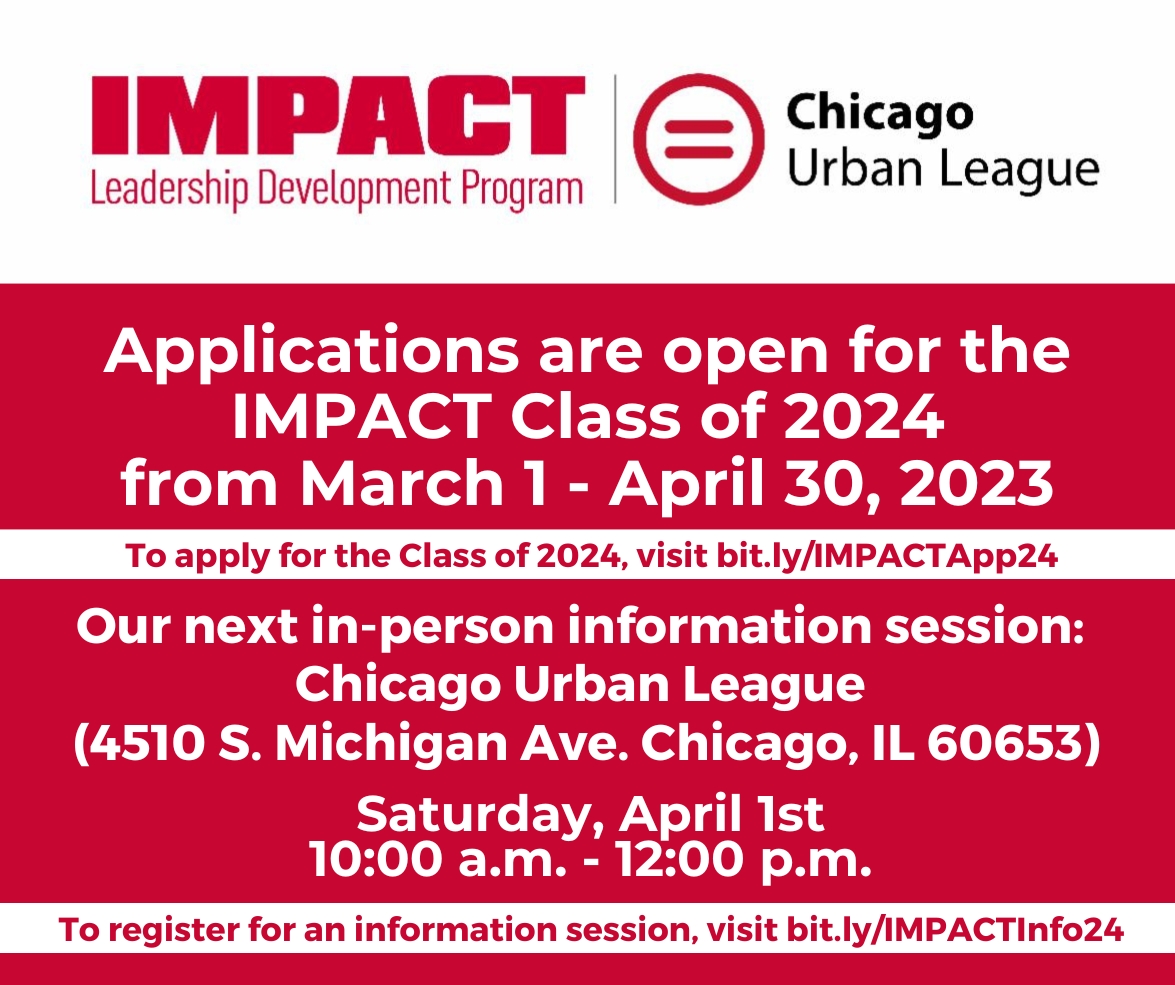 IMPACT
Leadership Development Program

Chicago
Urban League

Applications are open for the IMPACT Class of 2024 from March 1 - April 30, 2023

To apply for the Class of 2024, visit bit.ly/IMPACTApp24

Our next in-person information session:
Chicago Urban League
(4510 S. Michigan Ave. Chicago, IL 60653)

Saturday, April 1st
10:00 a.m. - 12:00 p.m.

To register for an information session, visit bit.ly/IMPACTInfo24